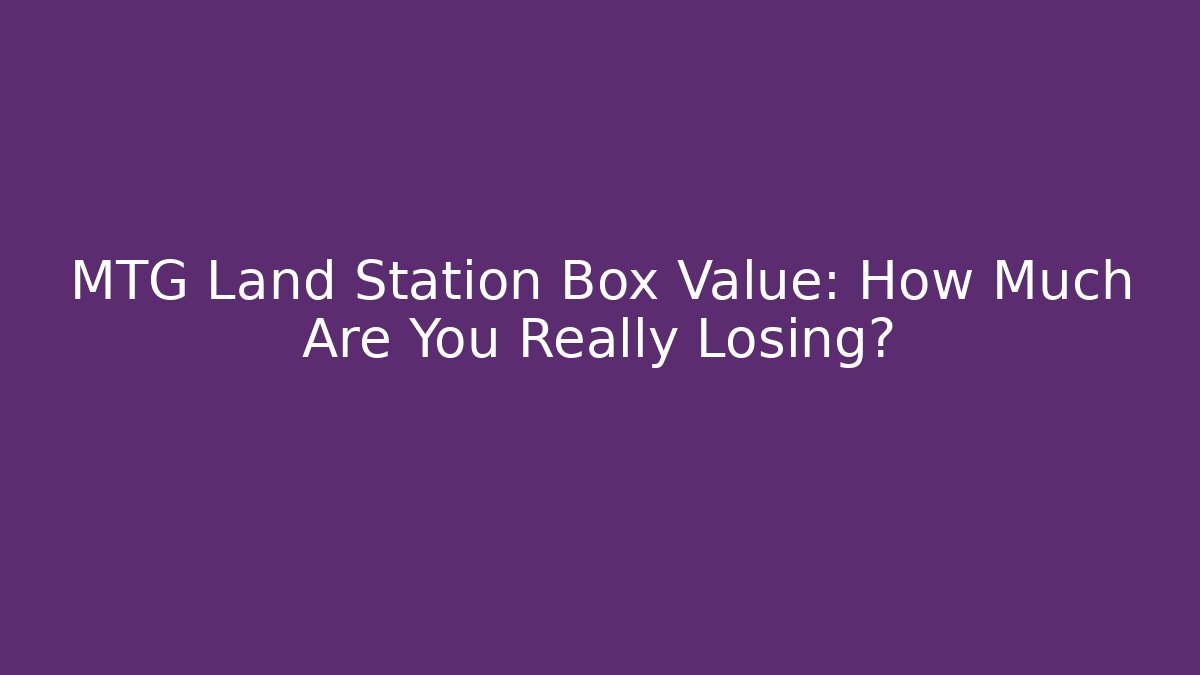 MTG Land Station Box Value: How Much Are You Really Losing?